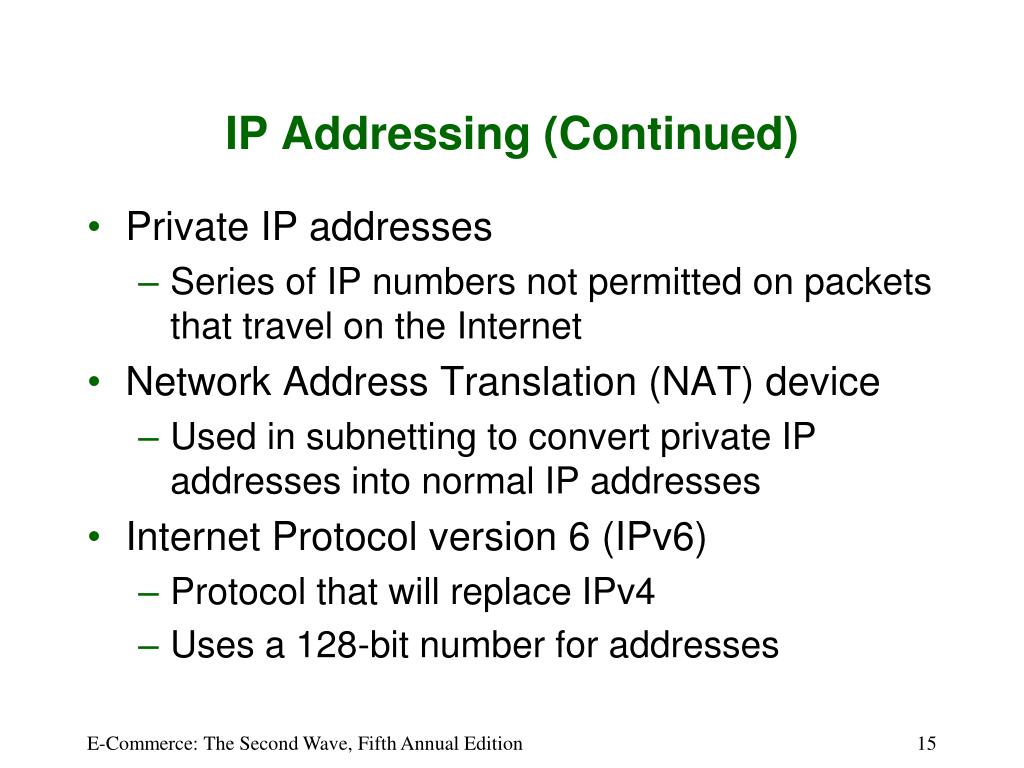 IP Addressing (Continued)

• Private IP addresses
– Series of IP numbers not permitted on packets that travel on the Internet
• Network Address Translation (NAT) device
– Used in subnetting to convert private IP addresses into normal IP addresses
• Internet Protocol version 6 (IPv6)
– Protocol that will replace IPv4
– Uses a 128-bit number for addresses

E-Commerce: The Second Wave, Fifth Annual Edition

15